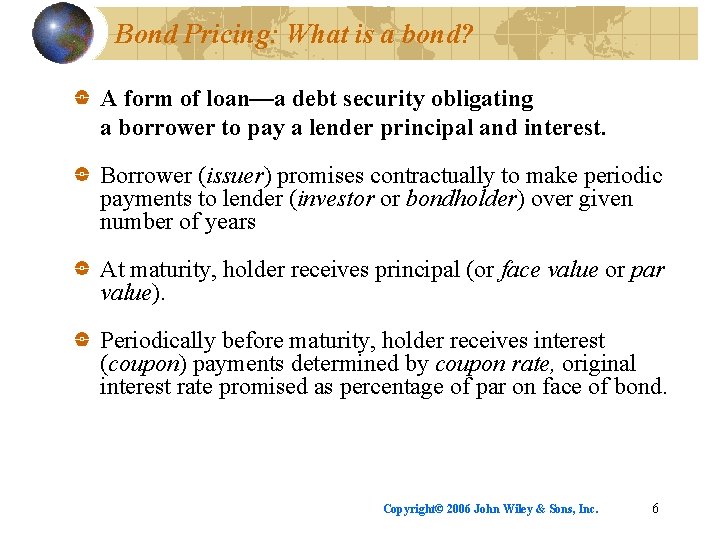 Bond Pricing: What is a bond?

A form of loan—a debt security obligating a borrower to pay a lender principal and interest.

Borrower (issuer) promises contractually to make periodic payments to lender (investor or bondholder) over given number of years

At maturity, holder receives principal (or face value or par value).

Periodically before maturity, holder receives interest (coupon) payments determined by coupon rate, original interest rate promised as percentage of par on face of bond.

Copyright© 2006 John Wiley & Sons, Inc. 6